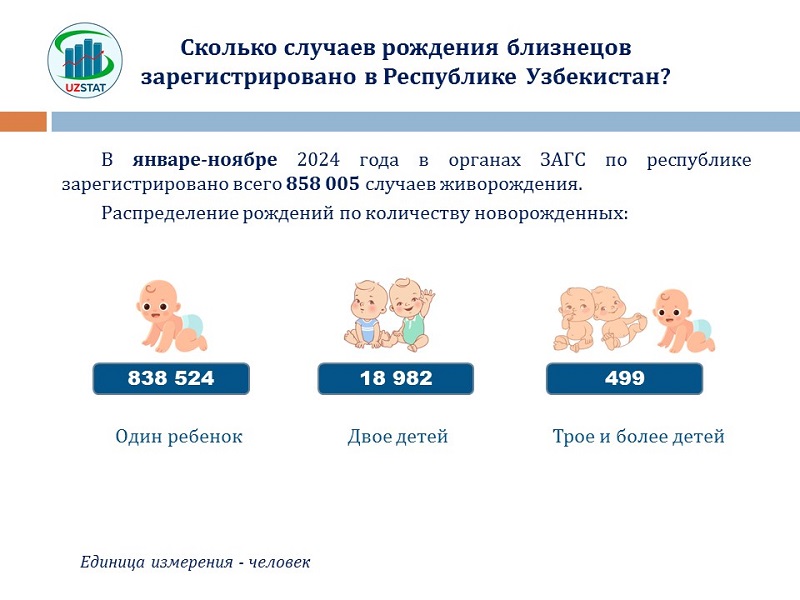 UZSTAT

Сколько случаев рождения близнецов зарегистрировано в Республике Узбекистан?

В январе-ноябре 2024 года в органах ЗАГС по республике зарегистрировано всего 858 005 случаев живорождения.

Распределение рождений по количеству новорожденных:

838 524

Один ребенок

18 982

Двое детей

499

Трое и более детей

Единица измерения - человек